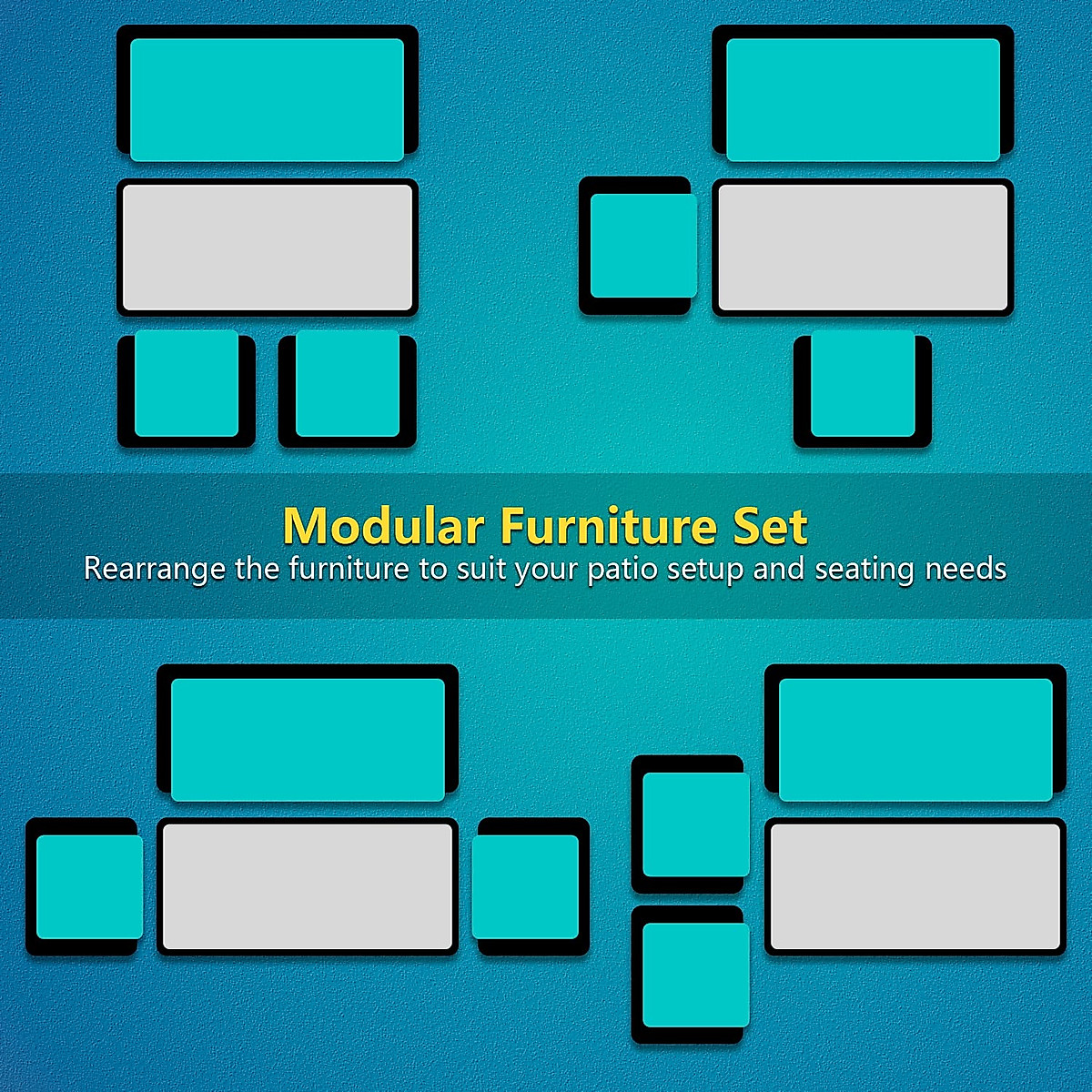 Modular Furniture Set
Rearrange the furniture to suit your patio setup and seating needs